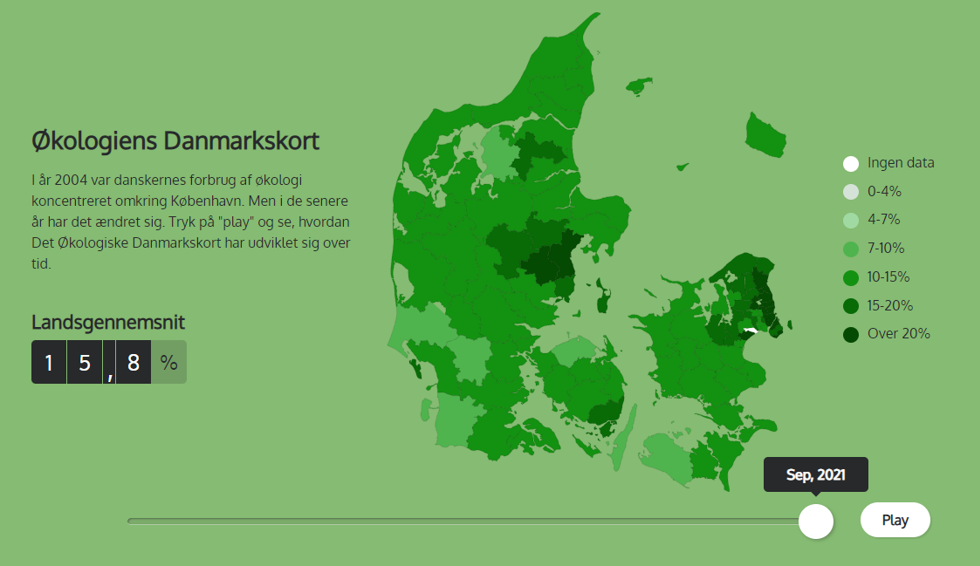 Økologiens Danmarkskort

I år 2004 var danskernes forbrug af økologi koncentreret omkring København. Men i de senere år har det ændret sig. Tryk på "play" og se, hvordan Det Økologiske Danmarkskort har udviklet sig over tid.

Landsgennemsnit

1 5 , 8 %

Ingen data
0-4%
4-7%
7-10%
10-15%
15-20%
Over 20%

Sep, 2021

Play